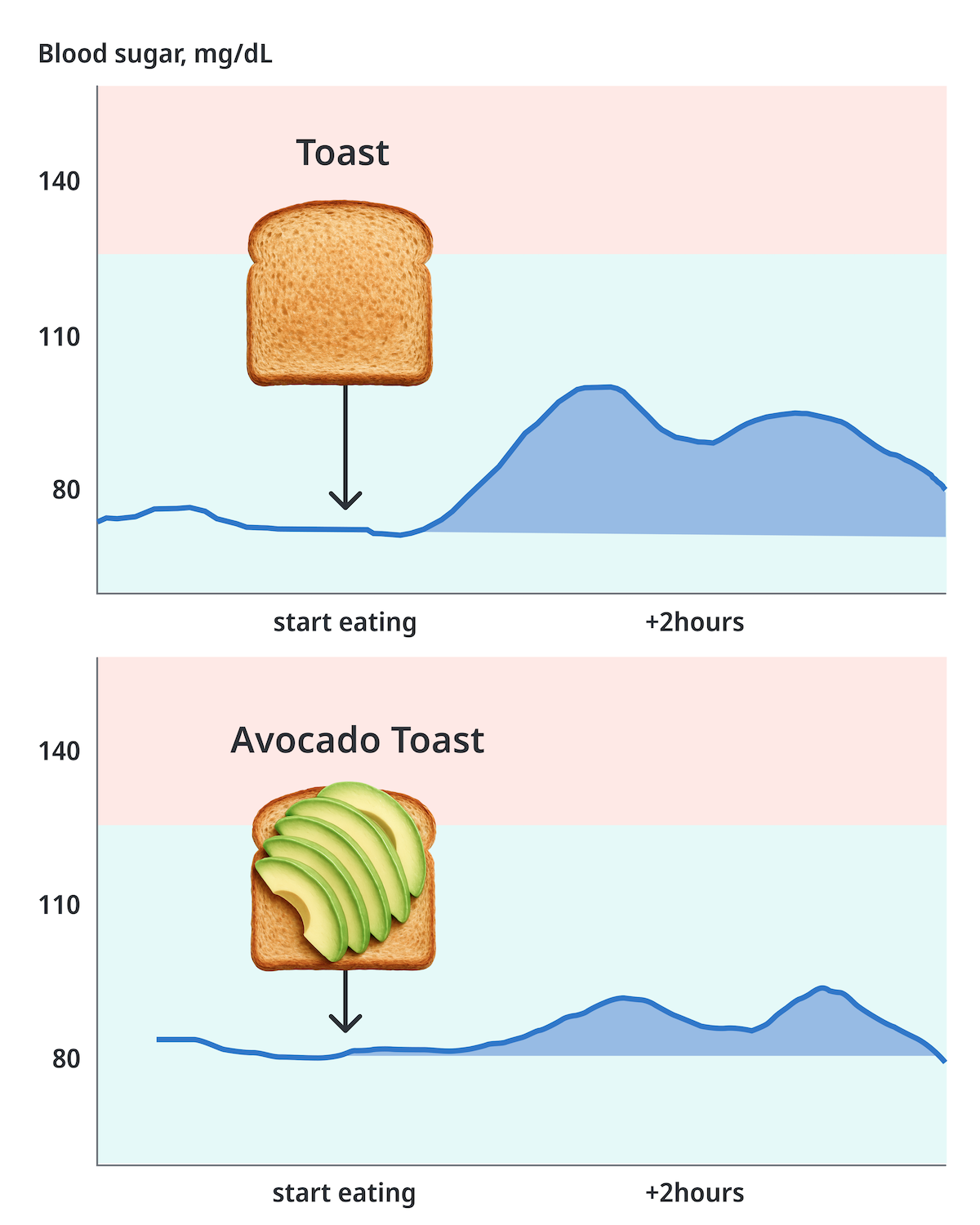 Blood sugar, mg/dL

Toast

140

110

80

start eating

+2hours

Avocado Toast

140

110

80

start eating

+2hours